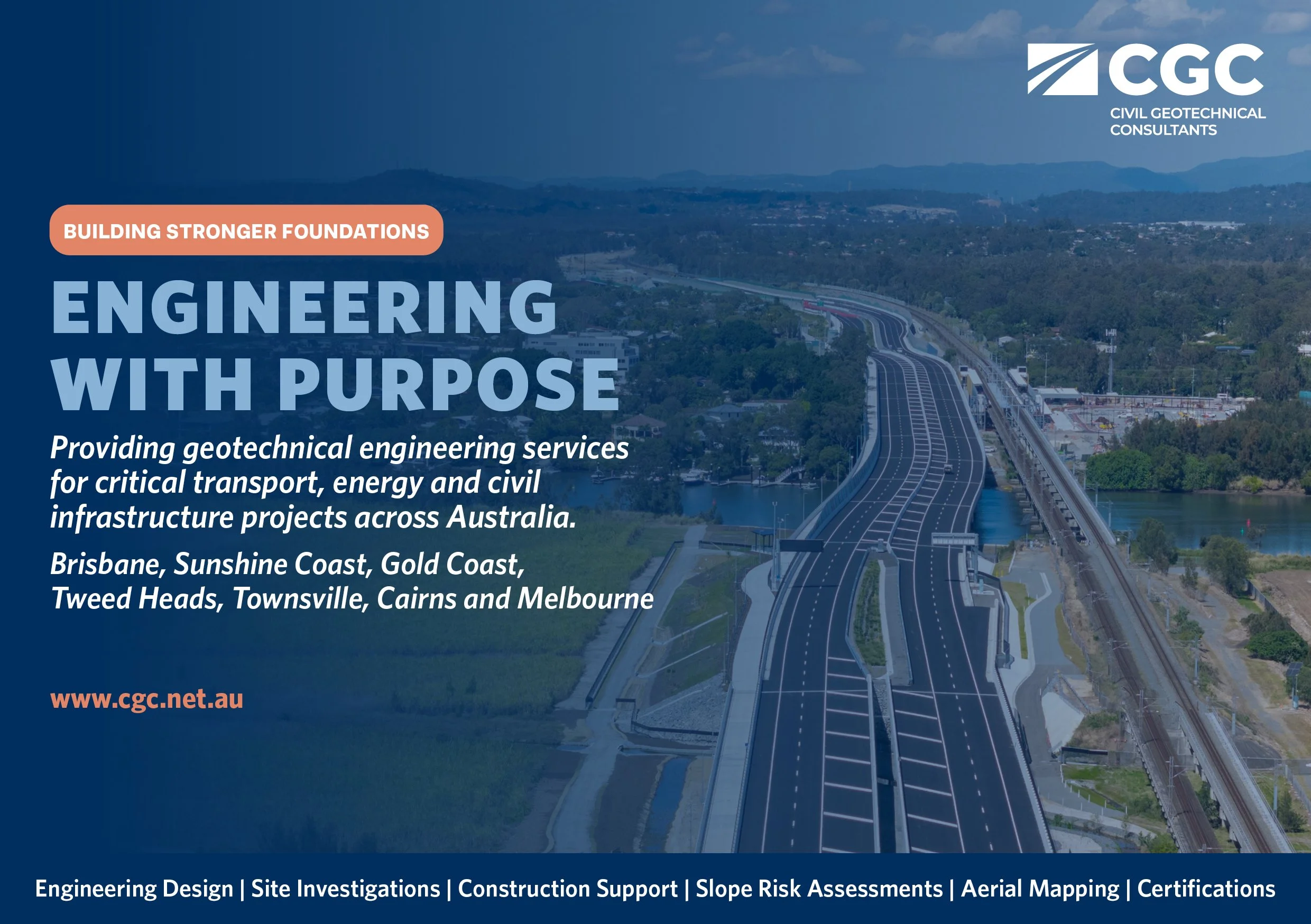 CGC
CIVIL GEOTECHNICAL CONSULTANTS

BUILDING STRONGER FOUNDATIONS

ENGINEERING WITH PURPOSE

Providing geotechnical engineering services for critical transport, energy and civil infrastructure projects across Australia.

Brisbane, Sunshine Coast, Gold Coast, Tweed Heads, Townsville, Cairns and Melbourne

www.cgc.net.au

Engineering Design | Site Investigations | Construction Support | Slope Risk Assessments | Aerial Mapping | Certifications